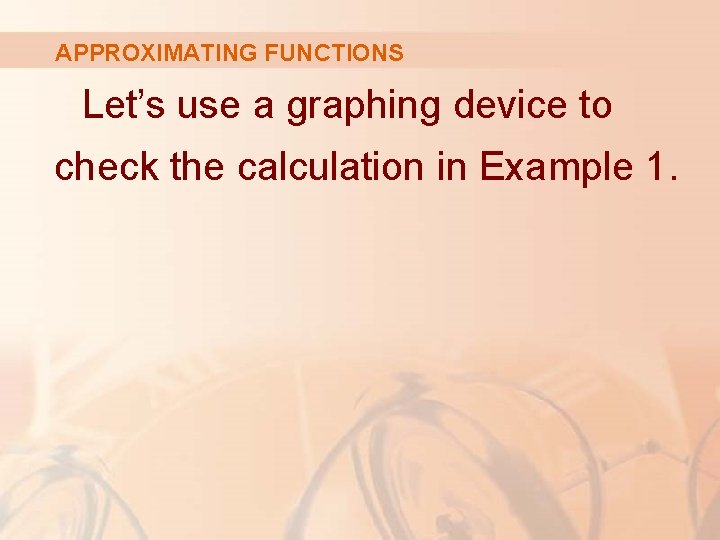 APPROXIMATING FUNCTIONS

Let’s use a graphing device to check the calculation in Example 1.